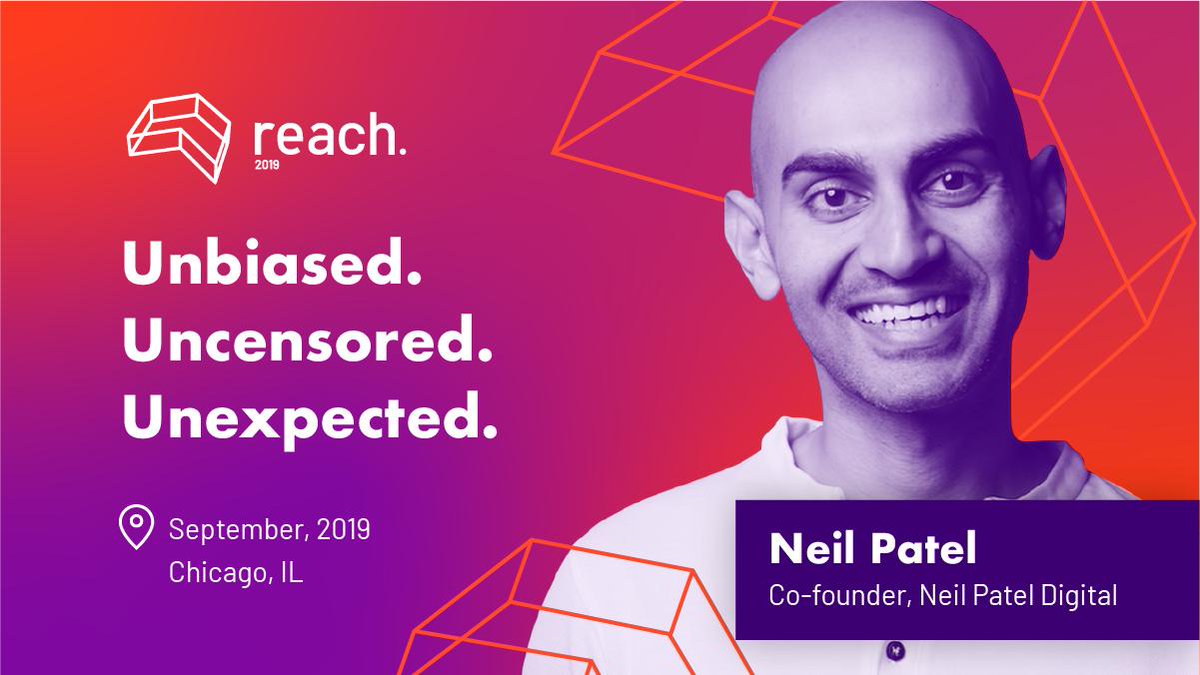 reach.
2019

Unbiased.
Uncensored.
Unexpected.

September, 2019
Chicago, IL

Neil Patel
Co-founder, Neil Patel Digital